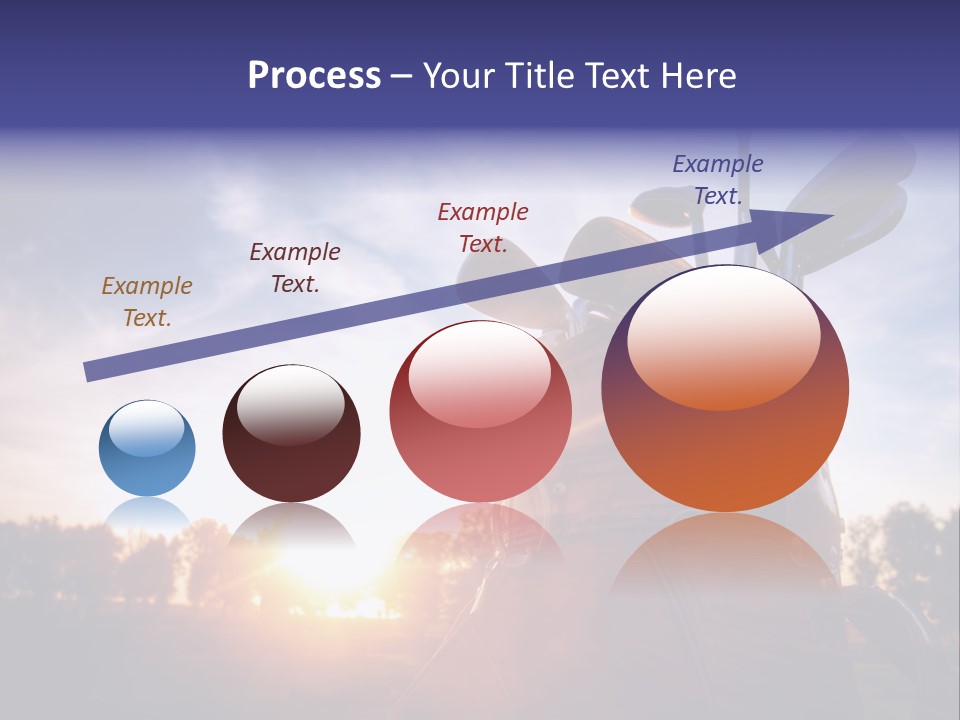 Process – Your Title Text Here

Example Text.

Example Text.

Example Text.

Example Text.